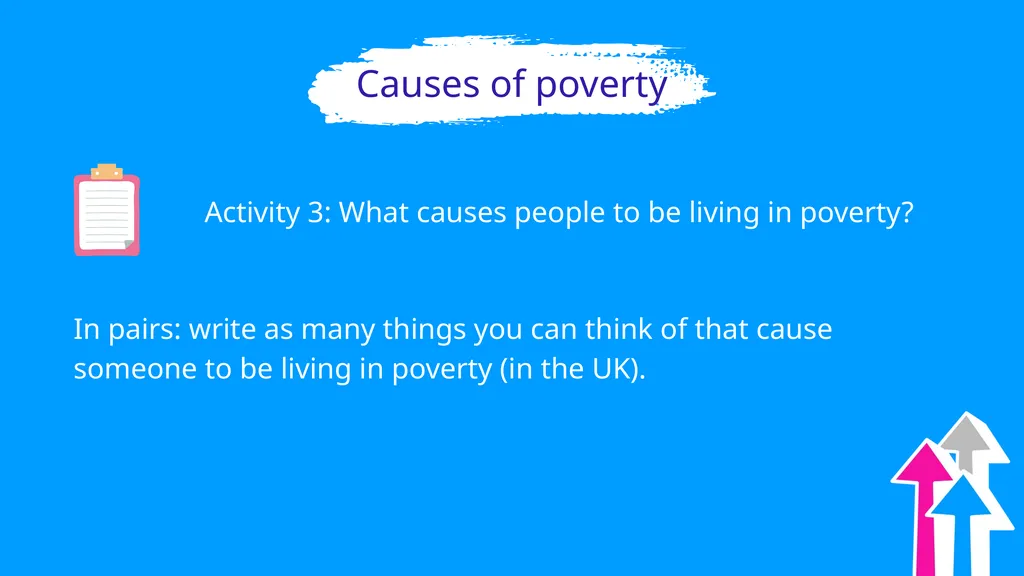 Causes of poverty

Activity 3: What causes people to be living in poverty?

In pairs: write as many things you can think of that cause someone to be living in poverty (in the UK).